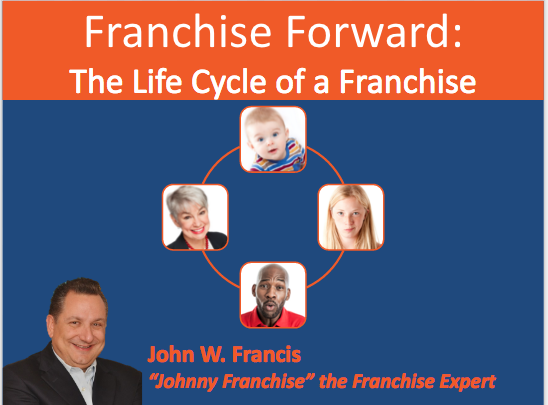 Franchise Forward:
The Life Cycle of a Franchise

John W. Francis
"Johnny Franchise" the Franchise Expert